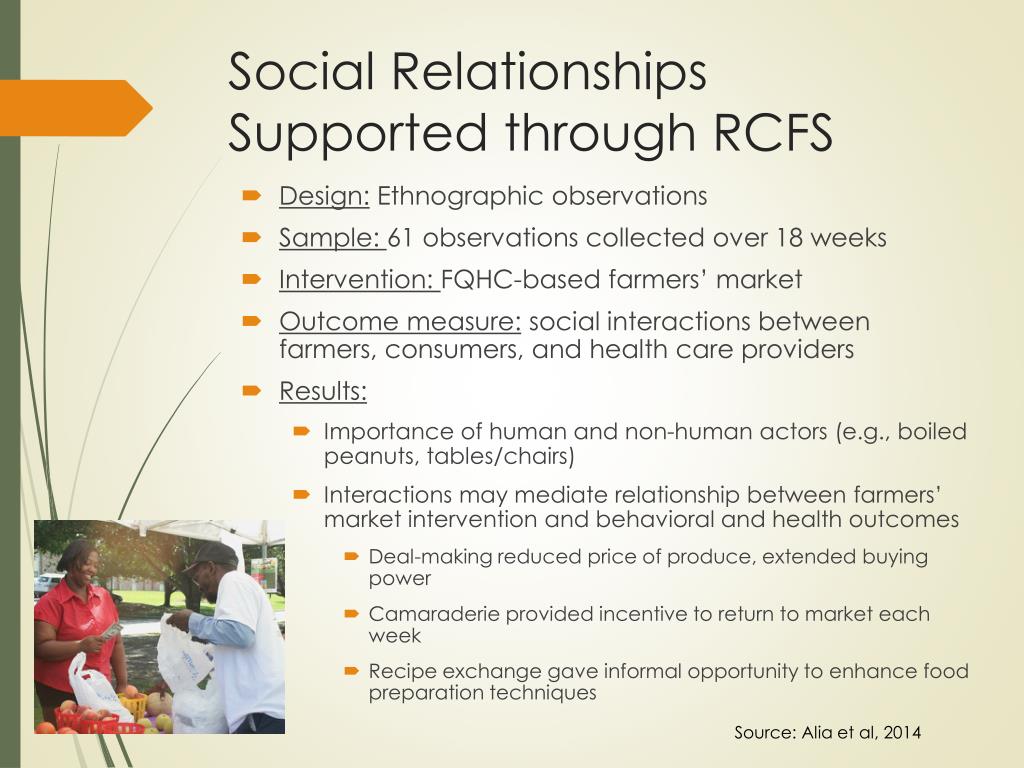 Social Relationships Supported through RCFS

Design: Ethnographic observations

Sample: 61 observations collected over 18 weeks

Intervention: FQHC-based farmers' market

Outcome measure: social interactions between farmers, consumers, and health care providers

Results:

Importance of human and non-human actors (e.g., boiled peanuts, tables/chairs)

Interactions may mediate relationship between farmers' market intervention and behavioral and health outcomes

Deal-making reduced price of produce, extended buying power

Camaraderie provided incentive to return to market each week

Recipe exchange gave informal opportunity to enhance food preparation techniques

Source: Alia et al, 2014